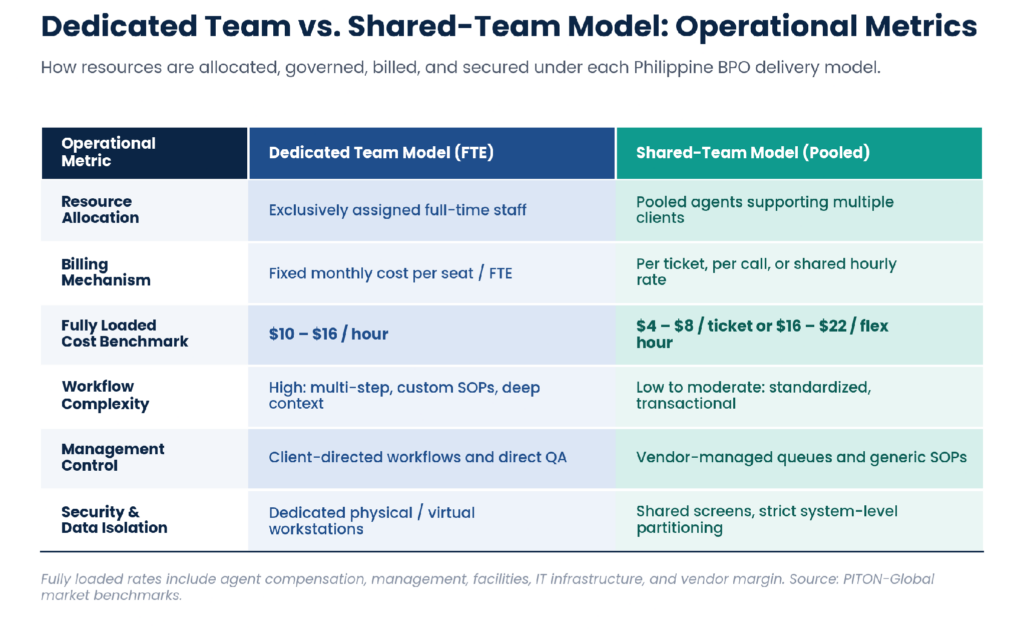 Dedicated Team vs. Shared-Team Model: Operational Metrics

How resources are allocated, governed, billed, and secured under each Philippine BPO delivery model.

| Operational Metric | Dedicated Team Model (FTE) | Shared-Team Model (Pooled) |
|---|---|---|
| Resource Allocation | Exclusively assigned full-time staff | Pooled agents supporting multiple clients |
| Billing Mechanism | Fixed monthly cost per seat / FTE | Per ticket, per call, or shared hourly rate |
| Fully Loaded Cost Benchmark | \$10 – \$16 / hour | \$4 – \$8 / ticket or \$16 – \$22 / flex hour |
| Workflow Complexity | High: multi-step, custom SOPs, deep context | Low to moderate: standardized, transactional |
| Management Control | Client-directed workflows and direct QA | Vendor-managed queues and generic SOPs |
| Security & Data Isolation | Dedicated physical / virtual workstations | Shared screens, strict system-level partitioning |

Fully loaded rates include agent compensation, management, facilities, IT infrastructure, and vendor margin. Source: PITON-Global market benchmarks.